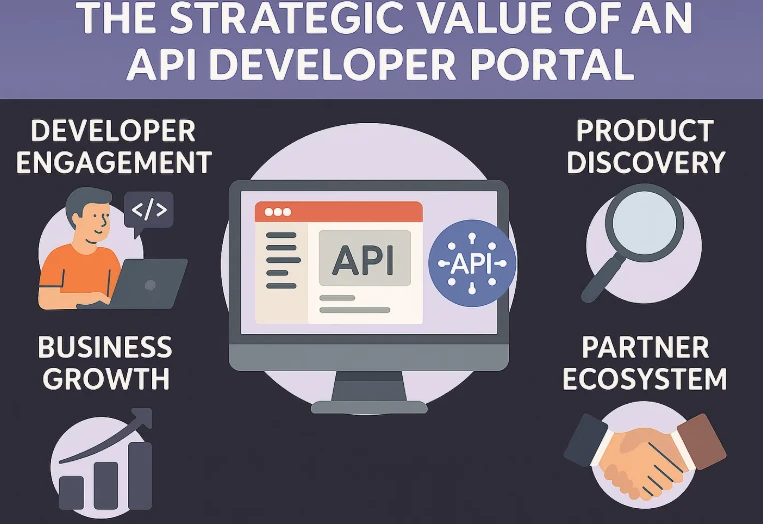 THE STRATEGIC VALUE OF AN API DEVELOPER PORTAL

DEVELOPER ENGAGEMENT

</>

API

API

PRODUCT DISCOVERY

BUSINESS GROWTH

PARTNER ECOSYSTEM